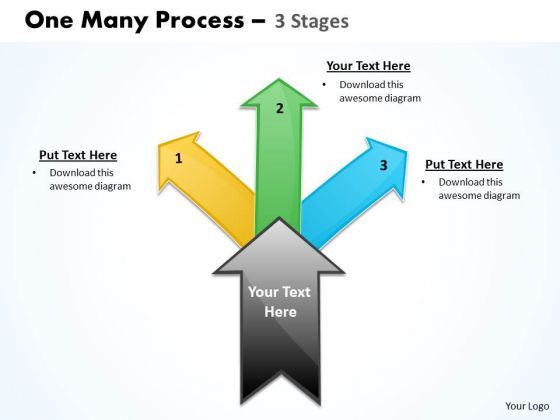 One Many Process – 3 Stages

Your Text Here
• Download this awesome diagram

2

Put Text Here
• Download this awesome diagram

1

3

Put Text Here
• Download this awesome diagram

Your Text Here

Your Logo